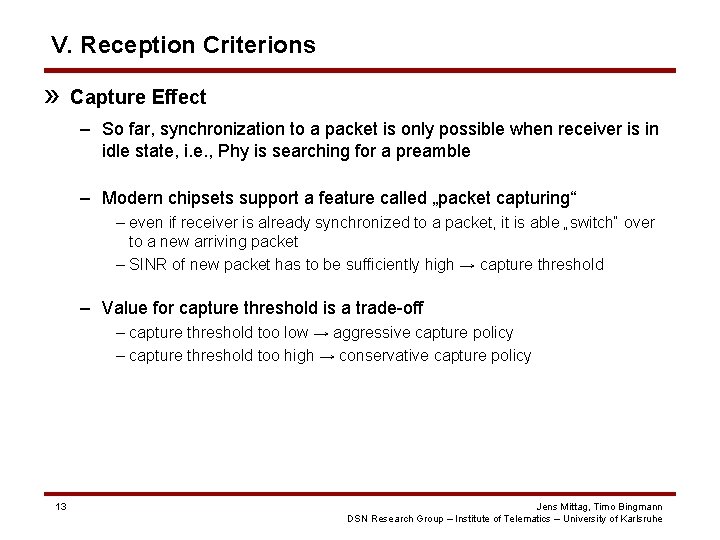 V. Reception Criterions

» Capture Effect

– So far, synchronization to a packet is only possible when receiver is in idle state, i.e., Phy is searching for a preamble

– Modern chipsets support a feature called „packet capturing“
– even if receiver is already synchronized to a packet, it is able „switch“ over to a new arriving packet
– SINR of new packet has to be sufficiently high → capture threshold

– Value for capture threshold is a trade-off
– capture threshold too low → aggressive capture policy
– capture threshold too high → conservative capture policy

13

Jens Mittag, Timo Bingmann
DSN Research Group – Institute of Telematics – University of Karlsruhe